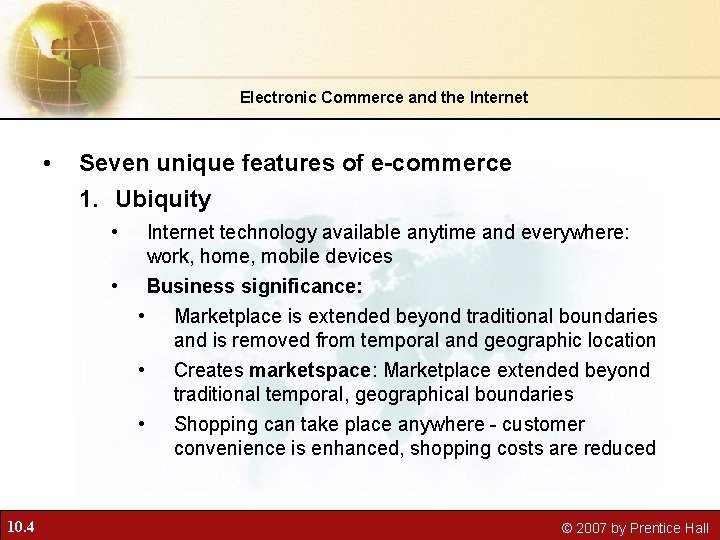 Electronic Commerce and the Internet

• Seven unique features of e-commerce

1. Ubiquity

• Internet technology available anytime and everywhere: work, home, mobile devices

• Business significance:

• Marketplace is extended beyond traditional boundaries and is removed from temporal and geographic location

• Creates marketspace: Marketplace extended beyond traditional temporal, geographical boundaries

• Shopping can take place anywhere - customer convenience is enhanced, shopping costs are reduced

10.4

© 2007 by Prentice Hall